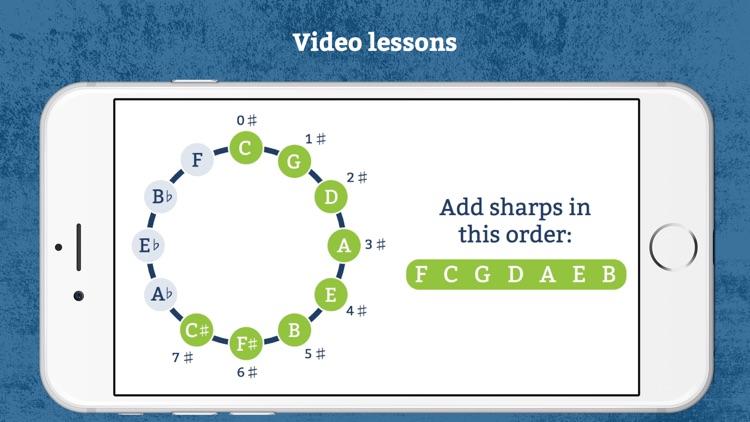 Video lessons

0 ♯
C
1 ♯
G
2 ♯
D
A
3 ♯
E
4 ♯
B
5 ♯
F♯
6 ♯
C♯
7 ♯
A♭
E♭
B♭
F

Add sharps in this order:

F C G D A E B